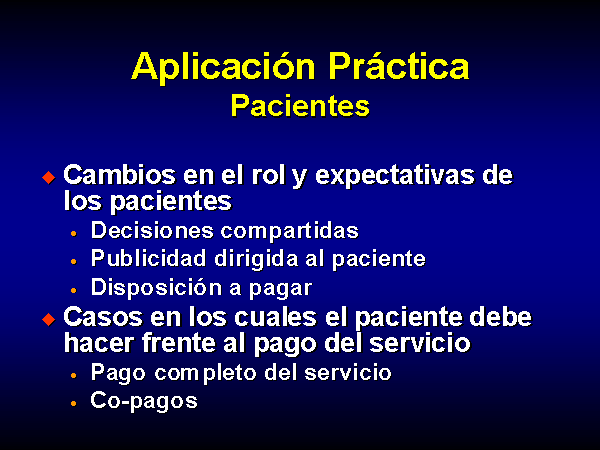 Aplicación Práctica
Pacientes

◆ Cambios en el rol y expectativas de los pacientes
• Decisiones compartidas
• Publicidad dirigida al paciente
• Disposición a pagar
◆ Casos en los cuales el paciente debe hacer frente al pago del servicio
• Pago completo del servicio
• Co-pagos